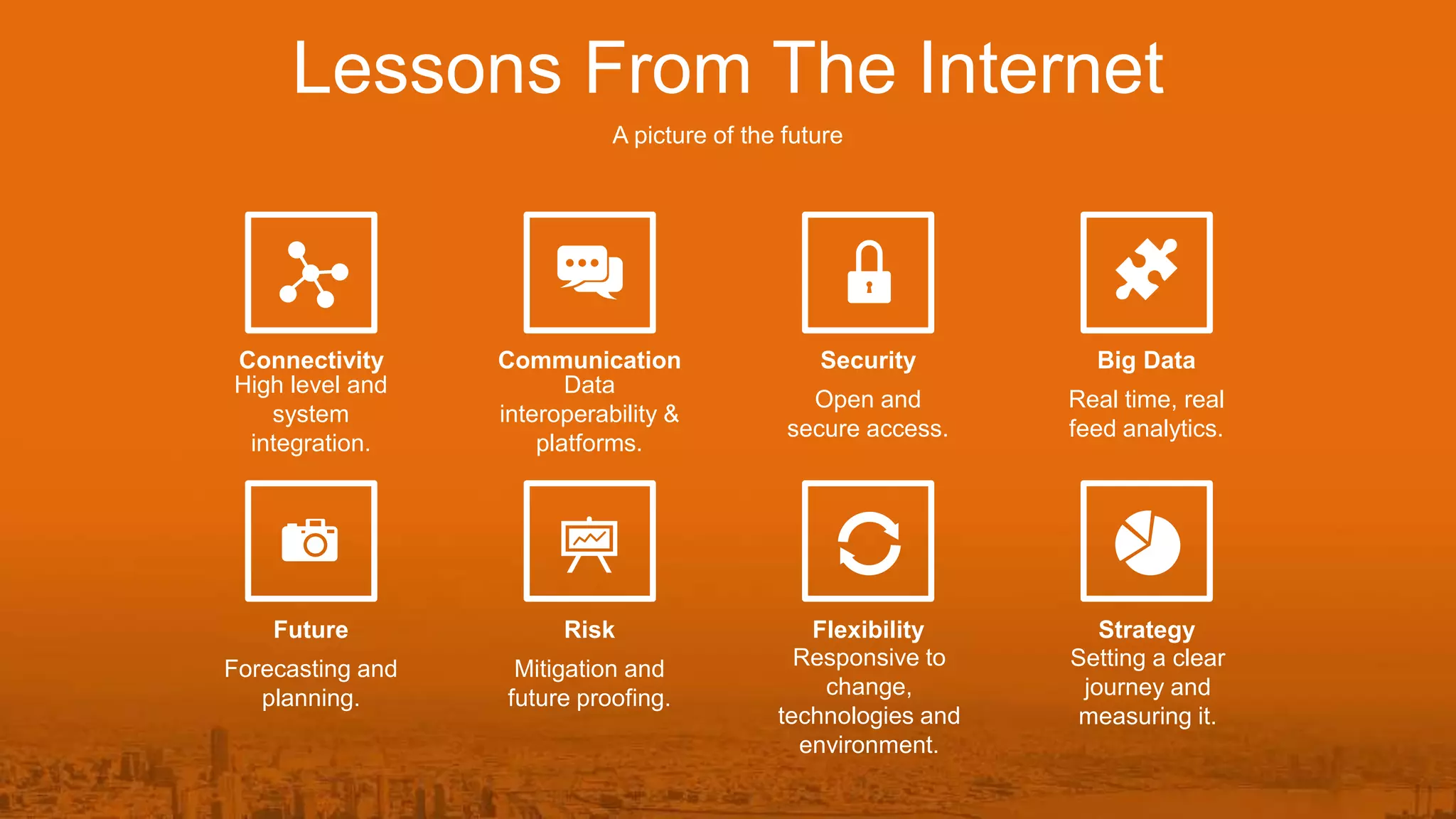 Lessons From The Internet

A picture of the future

Connectivity
High level and system integration.

Communication
Data interoperability & platforms.

Security
Open and secure access.

Big Data
Real time, real feed analytics.

Future
Forecasting and planning.

Risk
Mitigation and future proofing.

Flexibility
Responsive to change, technologies and environment.

Strategy
Setting a clear journey and measuring it.